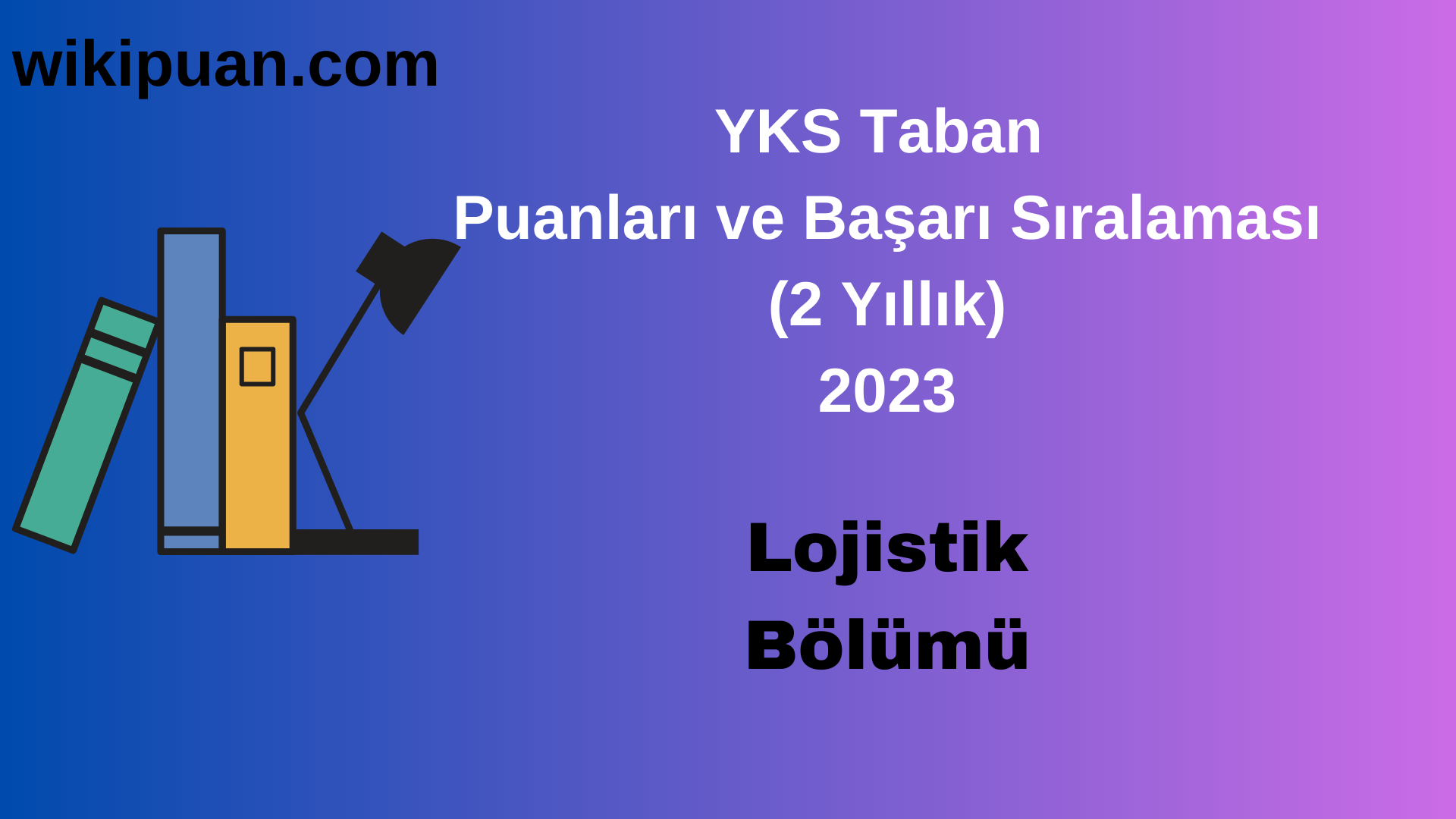 wikipuan.com

YKS Taban
Puanları ve Başarı Sıralaması
(2 Yıllık)
2023

Lojistik
Bölümü